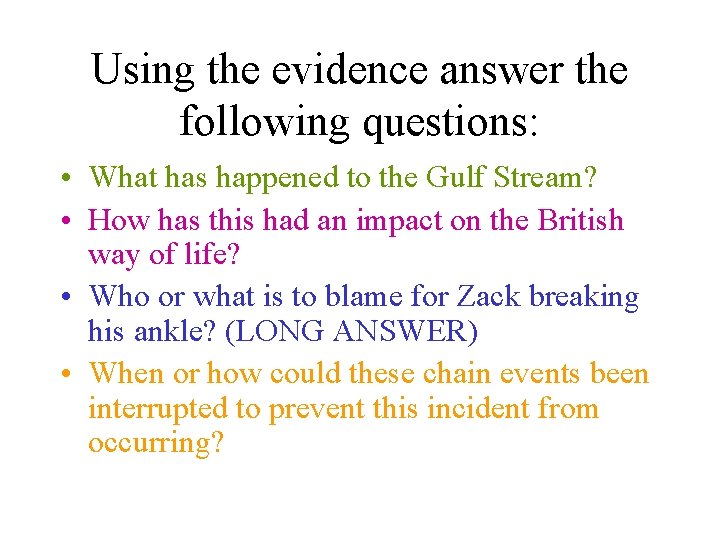 Using the evidence answer the following questions:

• What has happened to the Gulf Stream?
• How has this had an impact on the British way of life?
• Who or what is to blame for Zack breaking his ankle? (LONG ANSWER)
• When or how could these chain events been interrupted to prevent this incident from occurring?